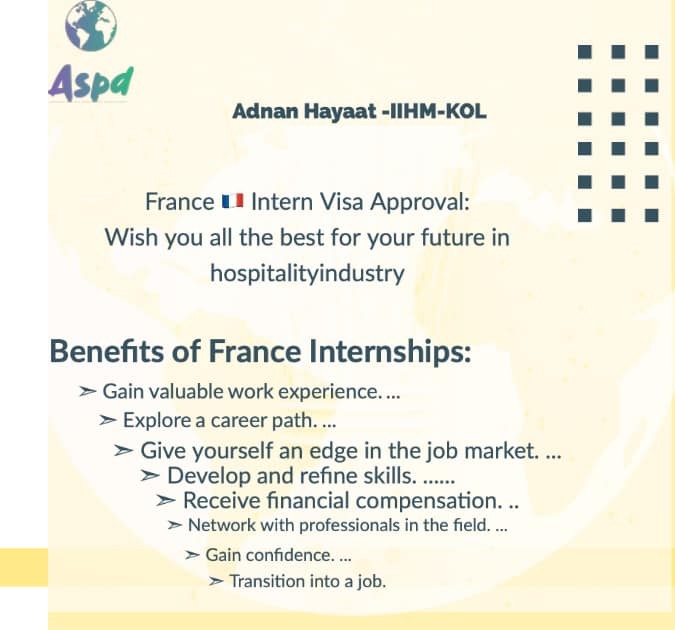 Aspd

Adnan Hayaat -IIHM-KOL

France 🇫🇷 Intern Visa Approval:
Wish you all the best for your future in hospitalityindustry

Benefits of France Internships:

➢ Gain valuable work experience. ...
➢ Explore a career path. ...
➢ Give yourself an edge in the job market. ...
➢ Develop and refine skills. ......
➢ Receive financial compensation. ..
➢ Network with professionals in the field. ...
➢ Gain confidence. ...
➢ Transition into a job.